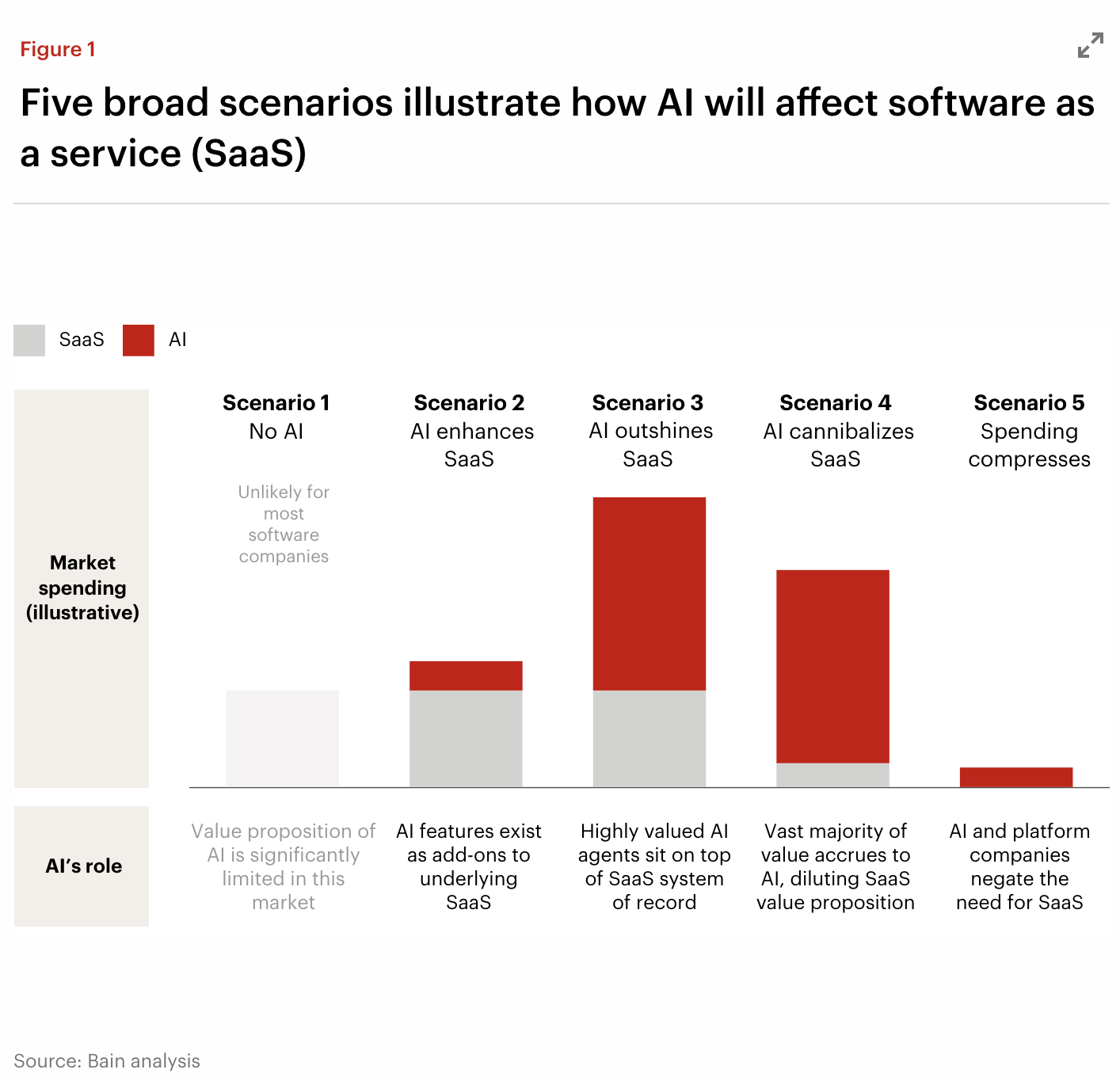 Figure 1

Five broad scenarios illustrate how AI will affect software as a service (SaaS)

SaaS AI

Market spending (illustrative)

Scenario 1
No AI

Unlikely for most software companies

Scenario 2
AI enhances SaaS

Scenario 3
AI outshines SaaS

Scenario 4
AI cannibalizes SaaS

Scenario 5
Spending compresses

AI's role

Value proposition of AI is significantly limited in this market

AI features exist as add-ons to underlying SaaS

Highly valued AI agents sit on top of SaaS system of record

Vast majority of value accrues to AI, diluting SaaS value proposition

AI and platform companies negate the need for SaaS

Source: Bain analysis